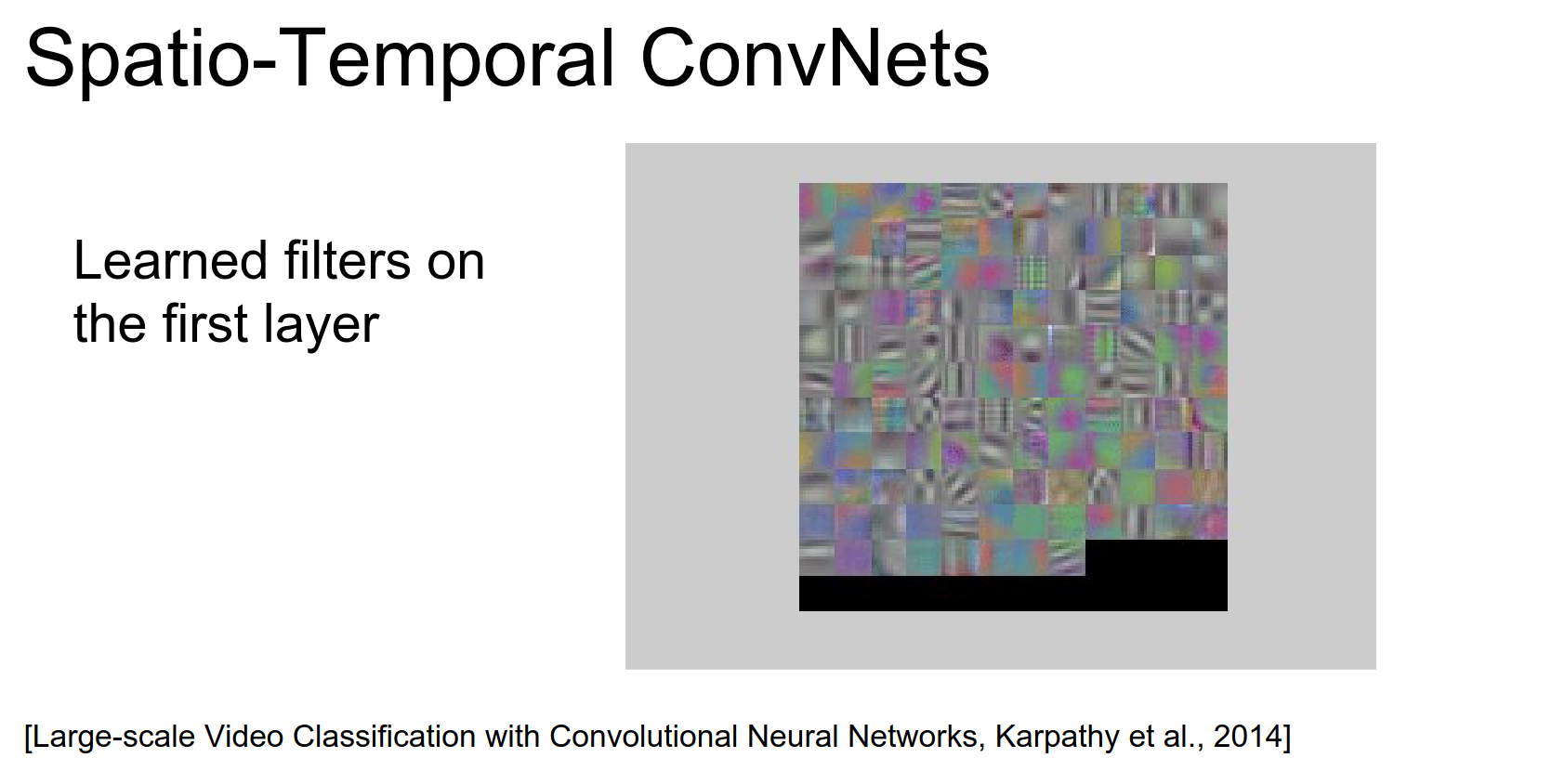 Spatio-Temporal ConvNets

Learned filters on the first layer

[Large-scale Video Classification with Convolutional Neural Networks, Karpathy et al., 2014]